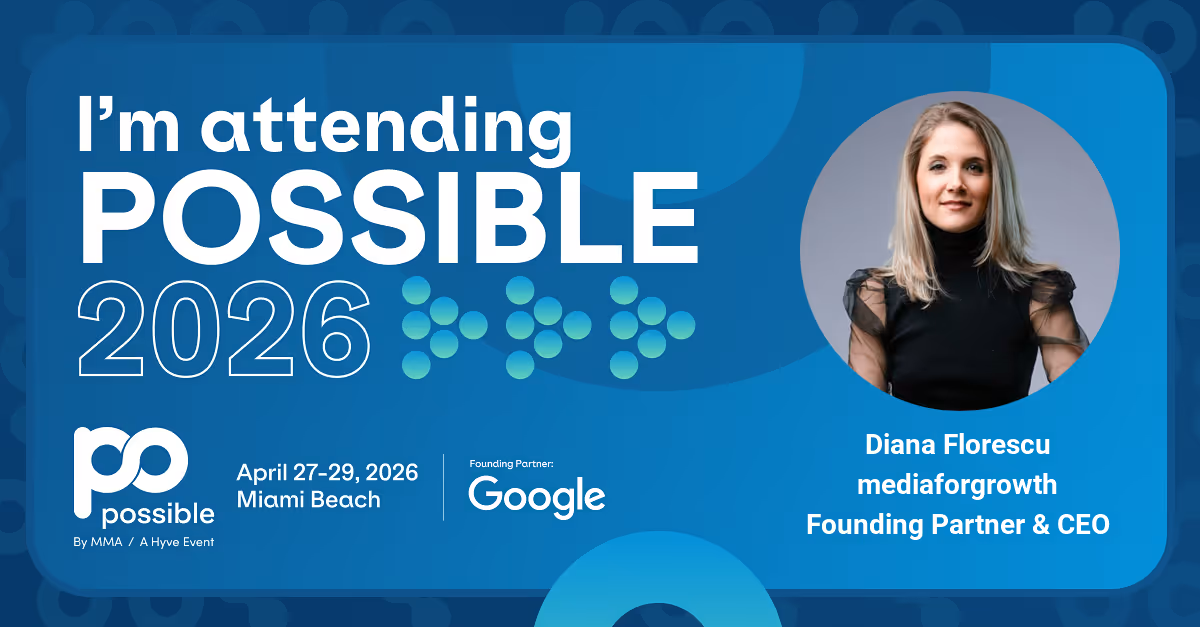 I'm attending
POSSIBLE
2026

po
possible
By MMA / A Hyve Event

April 27-29, 2026
Miami Beach

Founding Partner:
Google

Diana Florescu
mediaforgrowth
Founding Partner & CEO